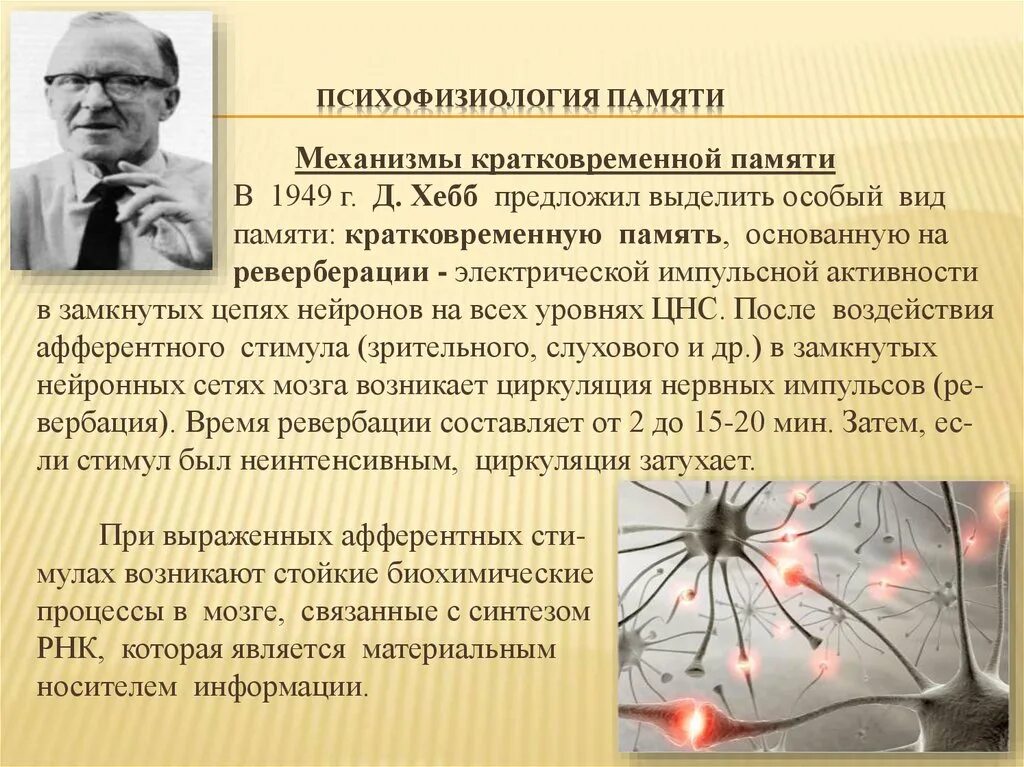 ПСИХОФИЗИОЛОГИЯ ПАМЯТИ

Механизмы кратковременной памяти

В 1949 г. Д. Хебб предложил выделить особый вид памяти: кратковременную память, основанную на реверберации - электрической импульсной активности в замкнутых цепях нейронов на всех уровнях ЦНС. После воздействия афферентного стимула (зрительного, слухового и др.) в замкнутых нейронных сетях мозга возникает циркуляция нервных импульсов (ревербация). Время ревербации составляет от 2 до 15-20 мин. Затем, если стимул был неинтенсивным, циркуляция затухает.

При выраженных афферентных стимулах возникают стойкие биохимические процессы в мозге, связанные с синтезом РНК, которая является материальным носителем информации.